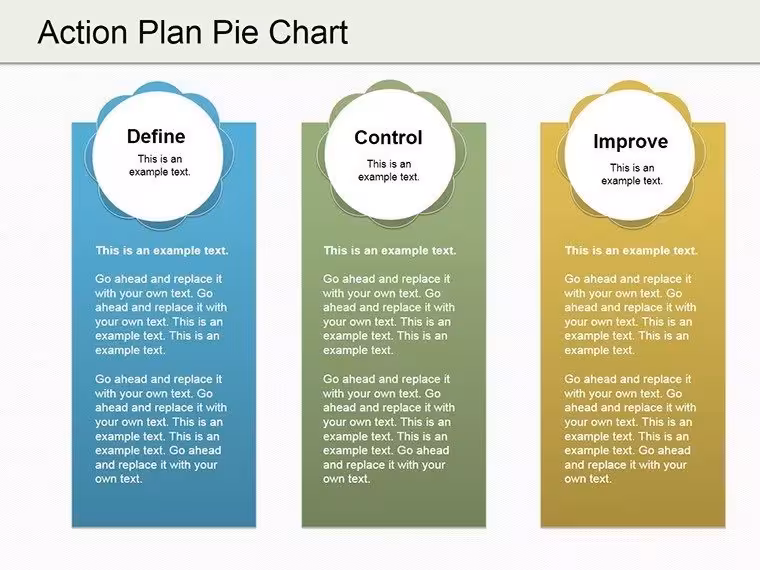 Action Plan Pie Chart

Define
This is an example text.

This is an example text.

Go ahead and replace it with your own text. Go ahead and replace it with your own text. This is an example text. This is an example text.

Go ahead and replace it with your own text. Go ahead and replace it with your own text. This is an example text. This is an example text. Go ahead and replace it with your own text.

Control
This is an example text.

This is an example text.

Go ahead and replace it with your own text. Go ahead and replace it with your own text. This is an example text. This is an example text.

Go ahead and replace it with your own text. Go ahead and replace it with your own text. This is an example text. This is an example text. Go ahead and replace it with your own text.

Improve
This is an example text.

This is an example text.

Go ahead and replace it with your own text. Go ahead and replace it with your own text. This is an example text. This is an example text.

Go ahead and replace it with your own text. Go ahead and replace it with your own text. This is an example text. This is an example text. Go ahead and replace it with your own text.